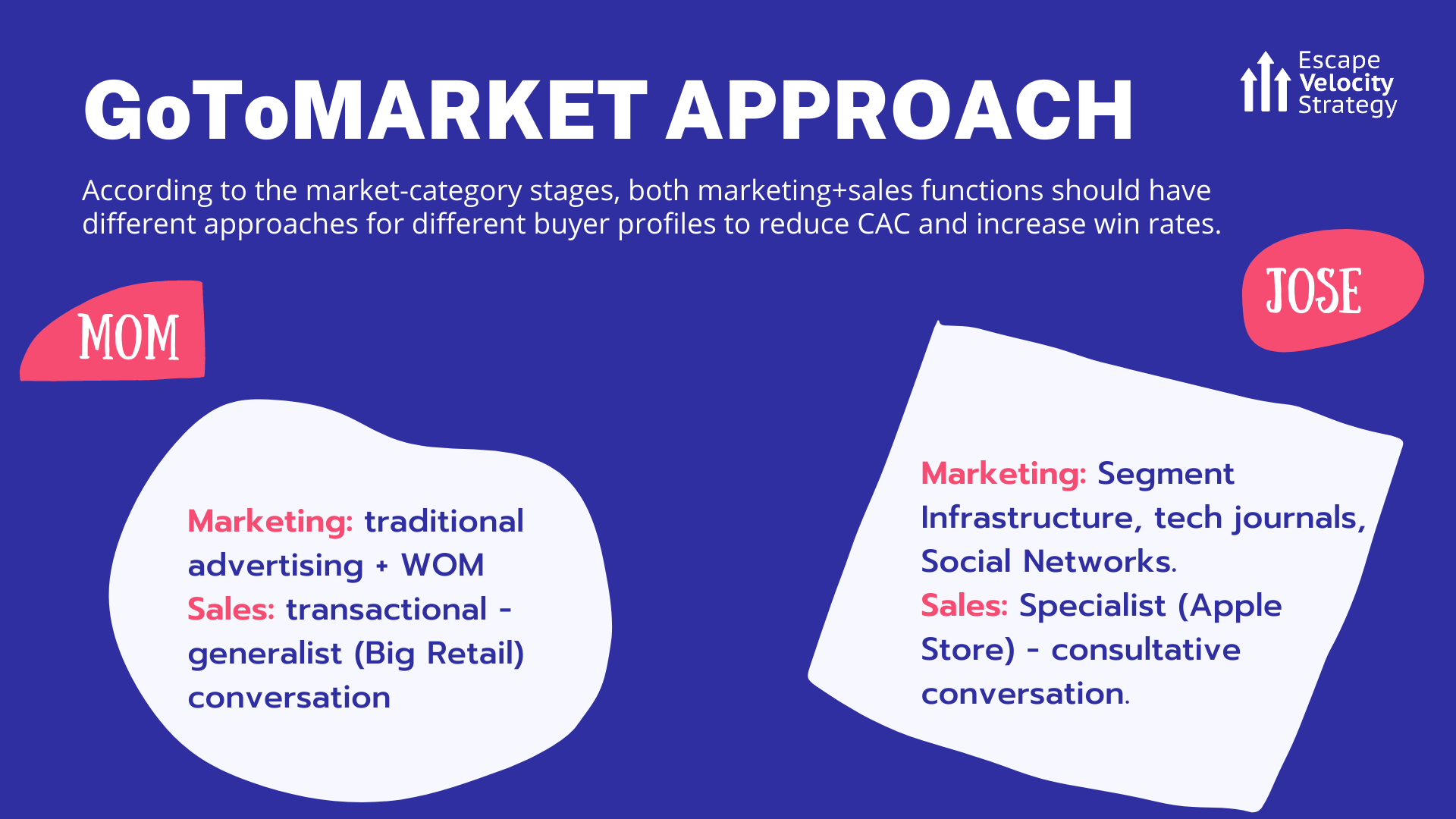 GoToMARKET APPROACH

Escape Velocity Strategy

According to the market-category stages, both marketing+sales functions should have different approaches for different buyer profiles to reduce CAC and increase win rates.

MOM

Marketing: traditional advertising + WOM
Sales: transactional - generalist (Big Retail) conversation

JOSE

Marketing: Segment Infrastructure, tech journals, Social Networks.
Sales: Specialist (Apple Store) - consultative conversation.